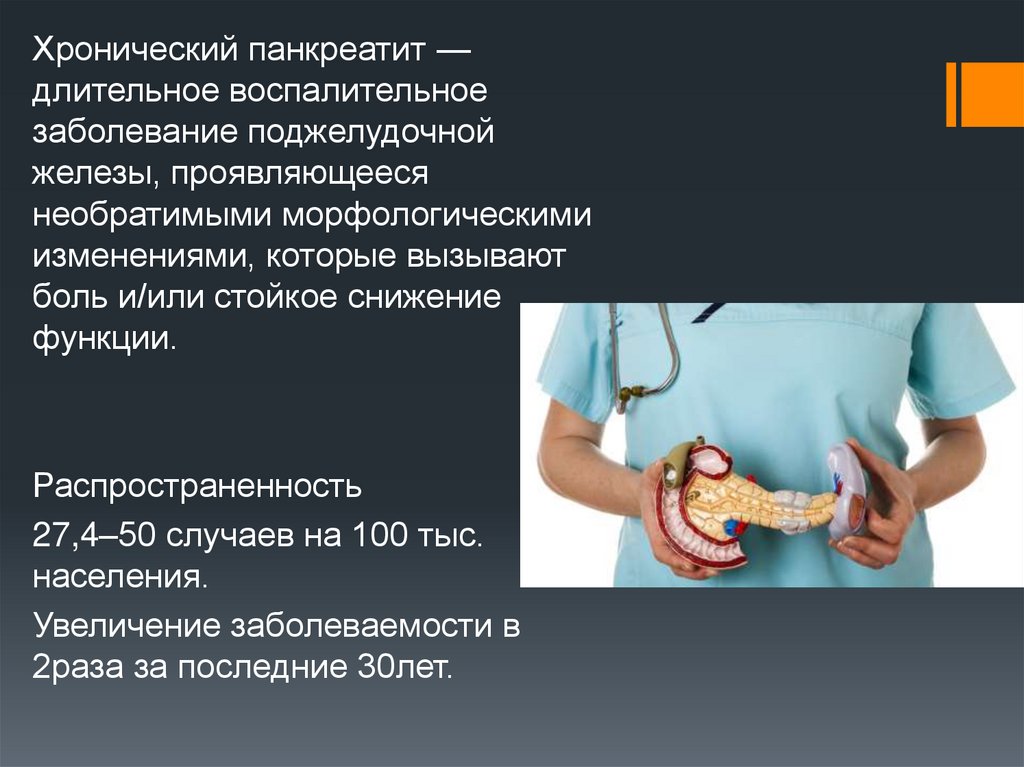 Хронический панкреатит — длительное воспалительное заболевание поджелудочной железы, проявляющееся необратимыми морфологическими изменениями, которые вызывают боль и/или стойкое снижение функции.

Распространенность

27,4–50 случаев на 100 тыс. населения.

Увеличение заболеваемости в 2раза за последние 30лет.